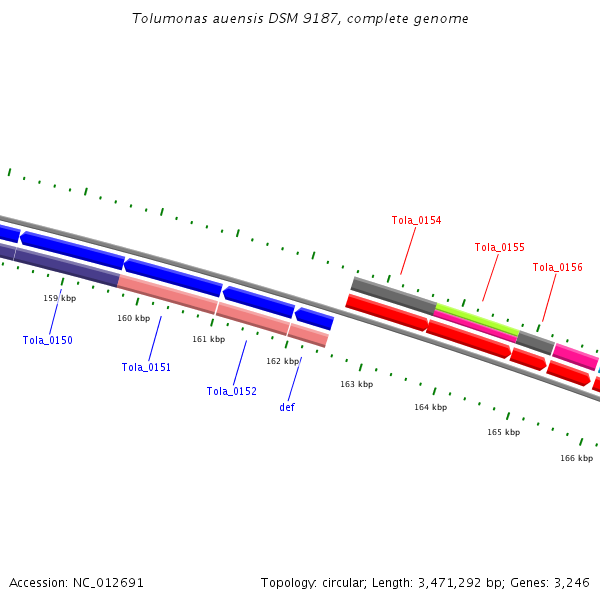 Tolumonas auensis DSM 9187, complete genome

Tola_0154

Tola_0155

Tola_0156

159 kbp

160 kbp

161 kbp

162 kbp

163 kbp

164 kbp

165 kbp

166 kbp

Tola_0150

Tola_0151

Tola_0152

def

Accession: NC_012691

Topology: circular; Length: 3,471,292 bp; Genes: 3,246